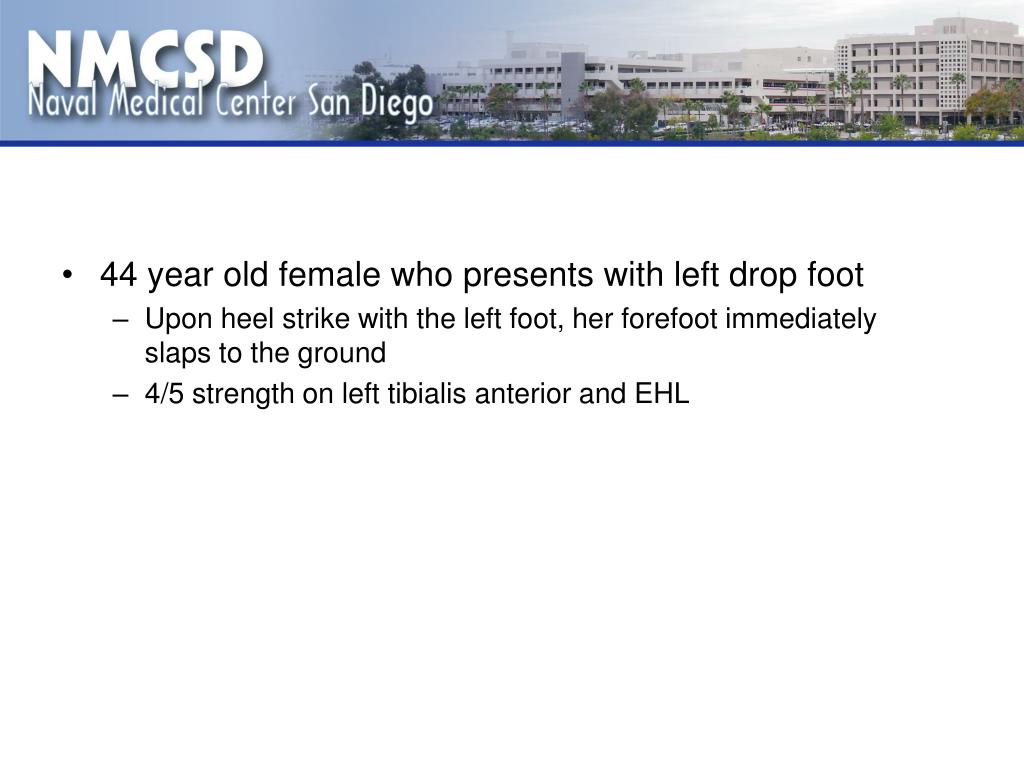 NMCSD
Naval Medical Center San Diego

• 44 year old female who presents with left drop foot
– Upon heel strike with the left foot, her forefoot immediately slaps to the ground
– 4/5 strength on left tibialis anterior and EHL